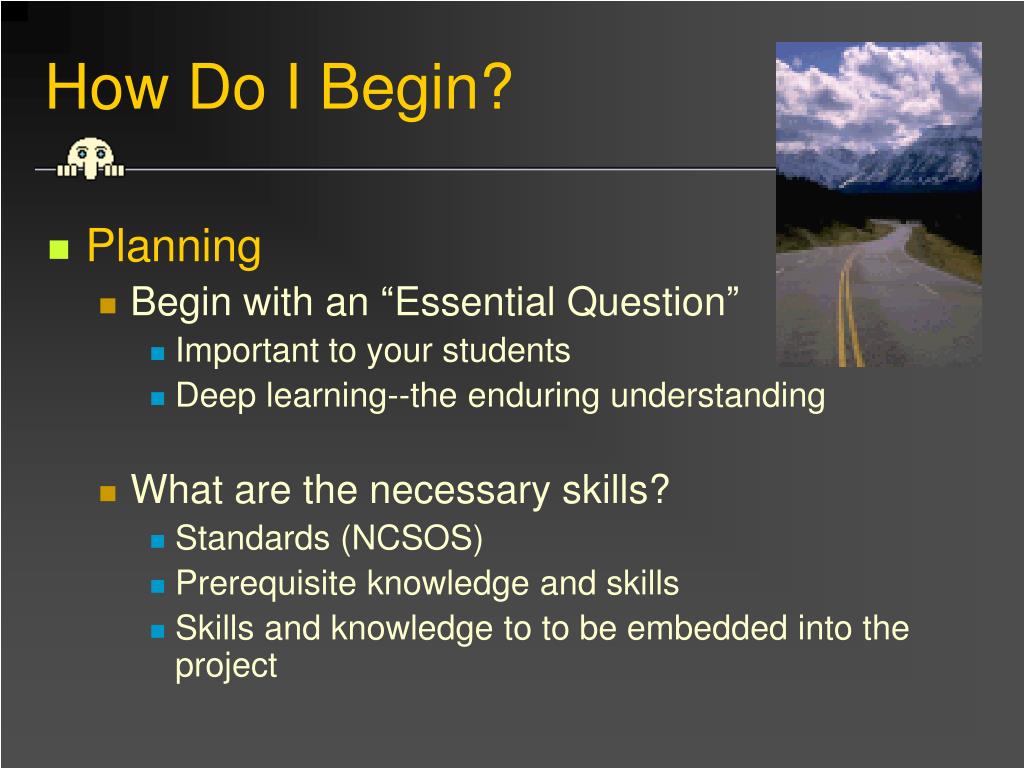 How Do I Begin?

Planning

Begin with an “Essential Question”

Important to your students

Deep learning--the enduring understanding

What are the necessary skills?

Standards (NCSOS)

Prerequisite knowledge and skills

Skills and knowledge to to be embedded into the project